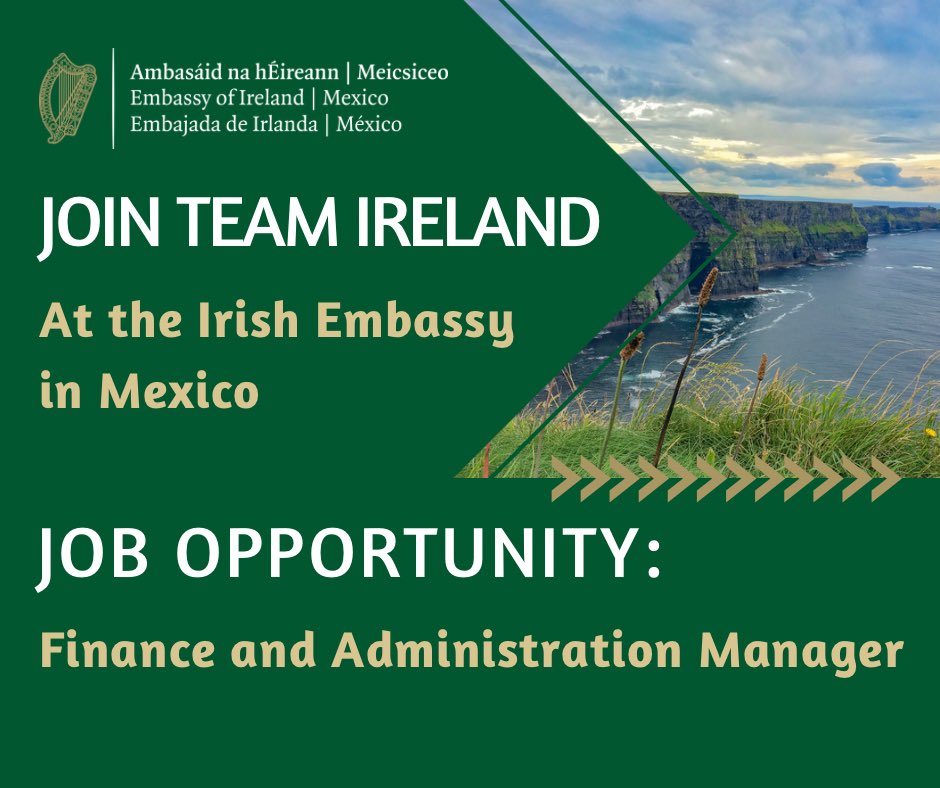 Ambasáid na hÉireann | Meicsiceo
Embassy of Ireland | Mexico
Embajada de Irlanda | México

JOIN TEAM IRELAND

At the Irish Embassy in Mexico

JOB OPPORTUNITY:

Finance and Administration Manager